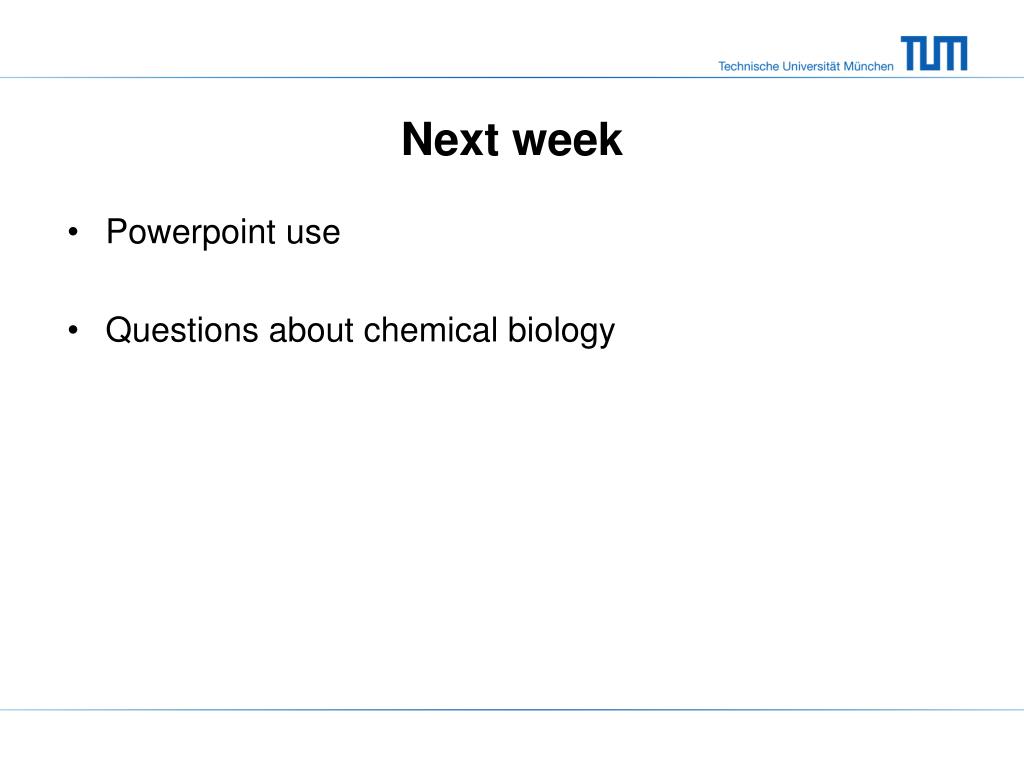 Technische Universität München TUM

Next week

• Powerpoint use

• Questions about chemical biology